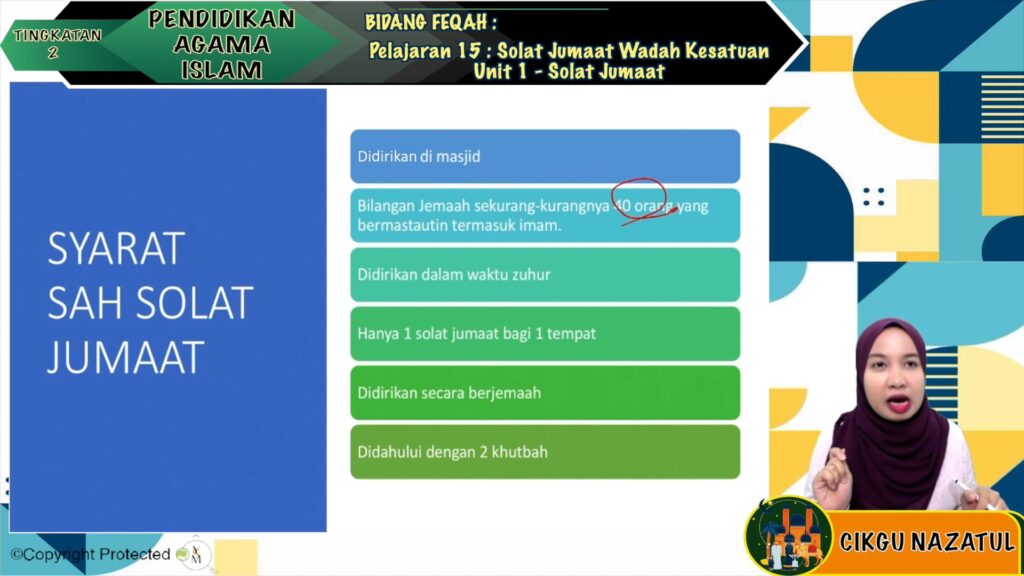 TINGKATAN 2

PENDIDIKAN AGAMA ISLAM

BIDANG FEQAH :
Pelajaran 15 : Solat Jumaat Wadah Kesatuan
Unit 1 - Solat Jumaat

SYARAT SAH SOLAT JUMAAT

Didirikan di masjid

Bilangan Jemaah sekurang-kurangnya 40 orang yang bermastautin termasuk imam.

Didirikan dalam waktu zuhur

Hanya 1 solat jumaat bagi 1 tempat

Didirikan secara berjemaah

Didahului dengan 2 khutbah

©Copyright Protected

CIKGU NAZATUL